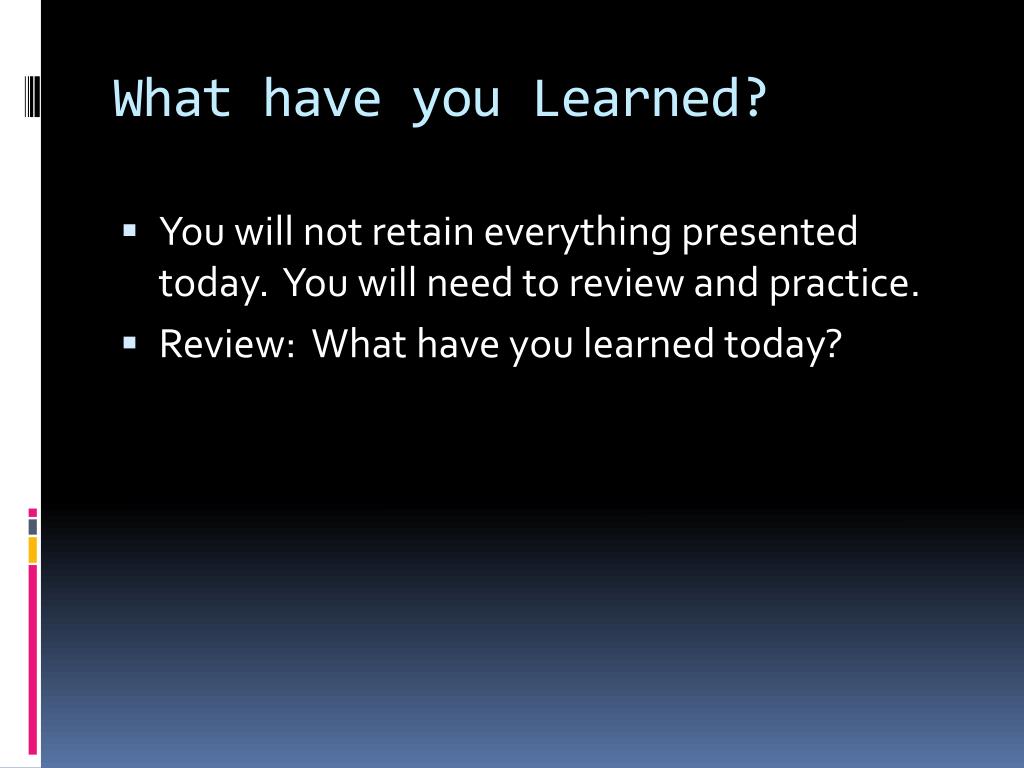 What have you Learned?

▪ You will not retain everything presented today. You will need to review and practice.
▪ Review: What have you learned today?